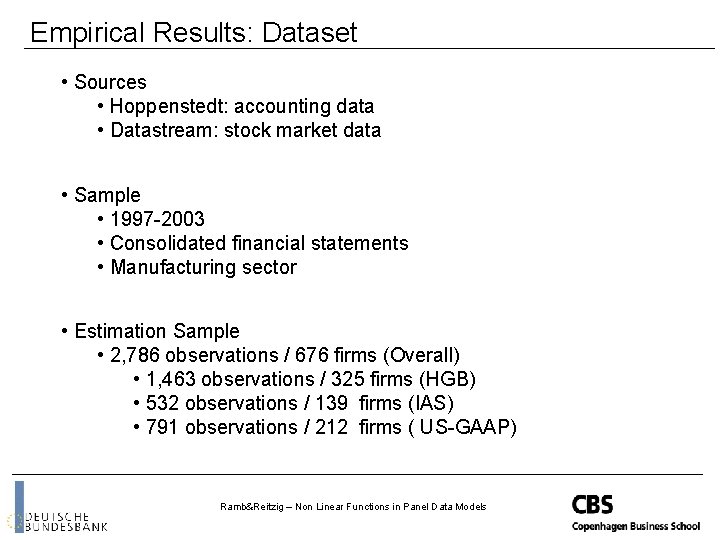 Empirical Results: Dataset

• Sources
  • Hoppenstedt: accounting data
  • Datastream: stock market data

• Sample
  • 1997-2003
  • Consolidated financial statements
  • Manufacturing sector

• Estimation Sample
  • 2,786 observations / 676 firms (Overall)
    • 1,463 observations / 325 firms (HGB)
    • 532 observations / 139 firms (IAS)
    • 791 observations / 212 firms ( US-GAAP)

DEUTSCHE BUNDESBANK

Ramb&Reitzig – Non Linear Functions in Panel Data Models

CBS Copenhagen Business School